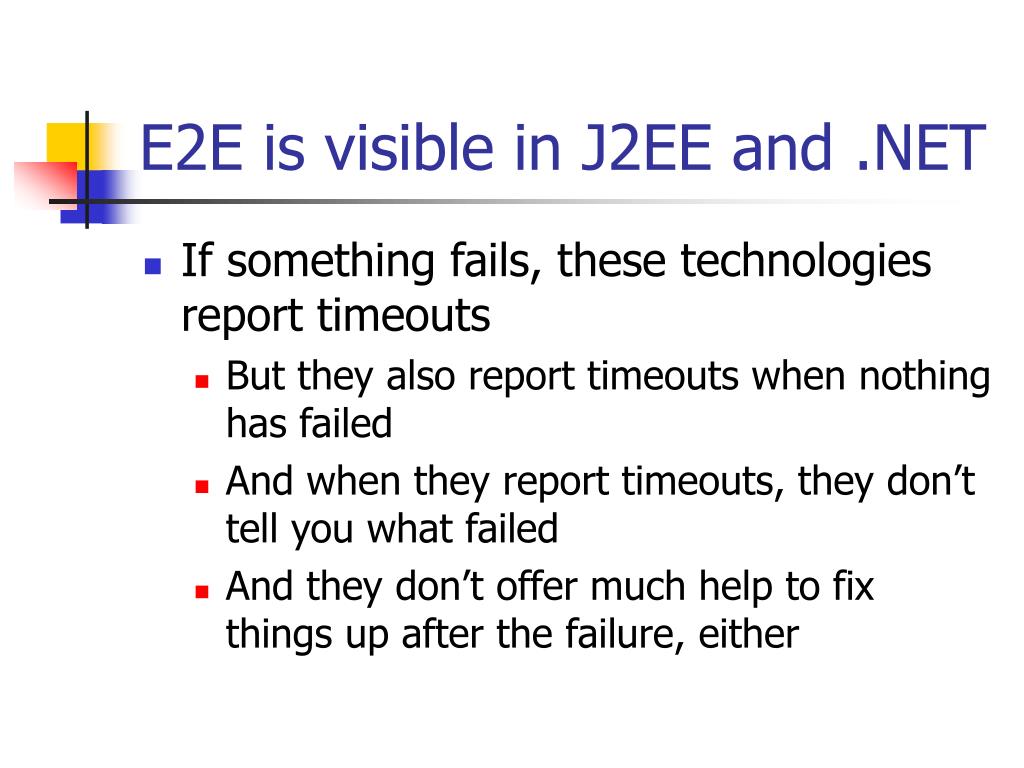 E2E is visible in J2EE and .NET

- If something fails, these technologies report timeouts
  - But they also report timeouts when nothing has failed
  - And when they report timeouts, they don’t tell you what failed
  - And they don’t offer much help to fix things up after the failure, either